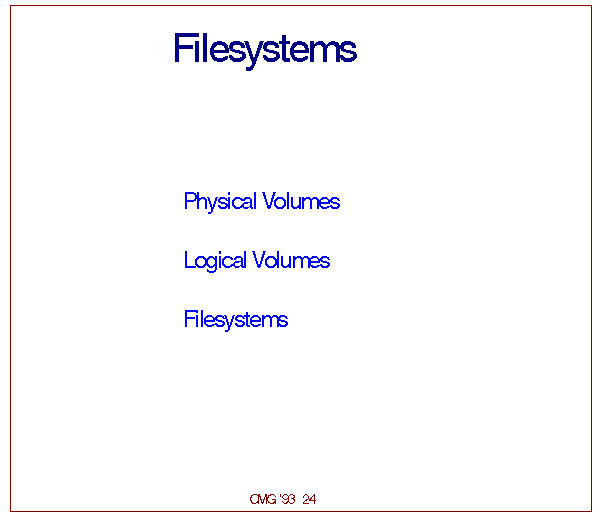 Filesystems

Physical Volumes

Logical Volumes

Filesystems

CMG '93 24